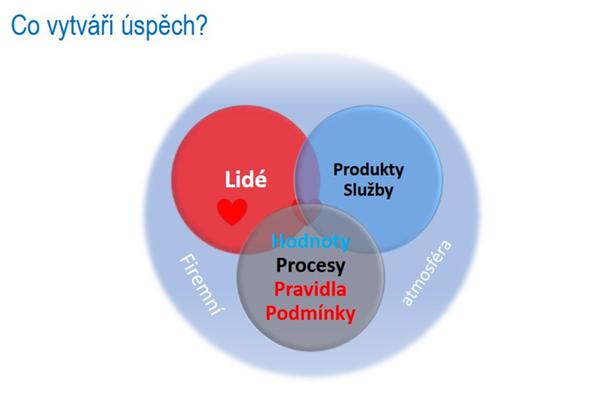 Co vytváří úspěch?

Lidé

Produkty
Služby

Hodnoty
Procesy
Pravidla
Podmínky

Firemní

atmosféra